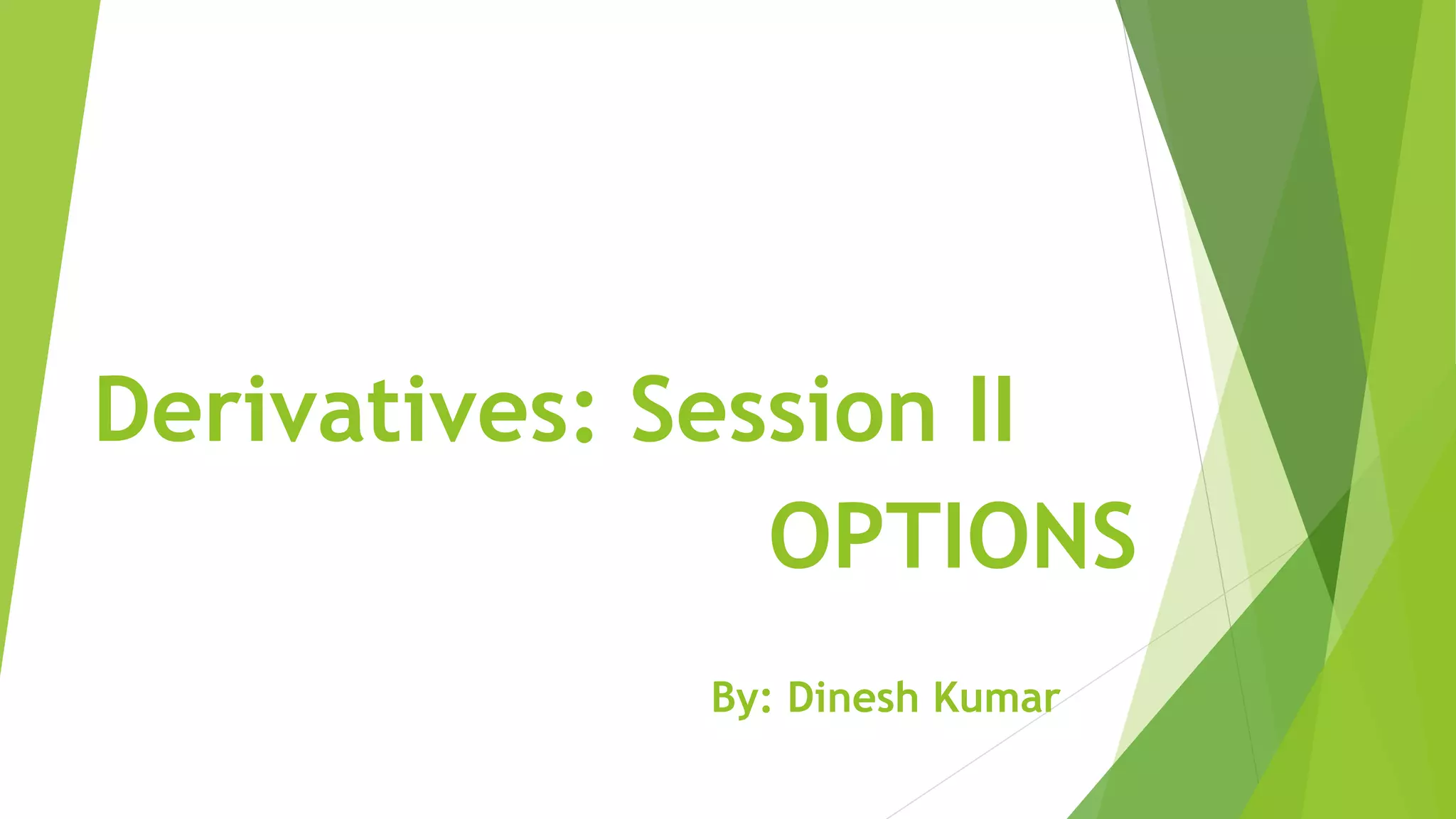 Derivatives: Session II
OPTIONS

By: Dinesh Kumar